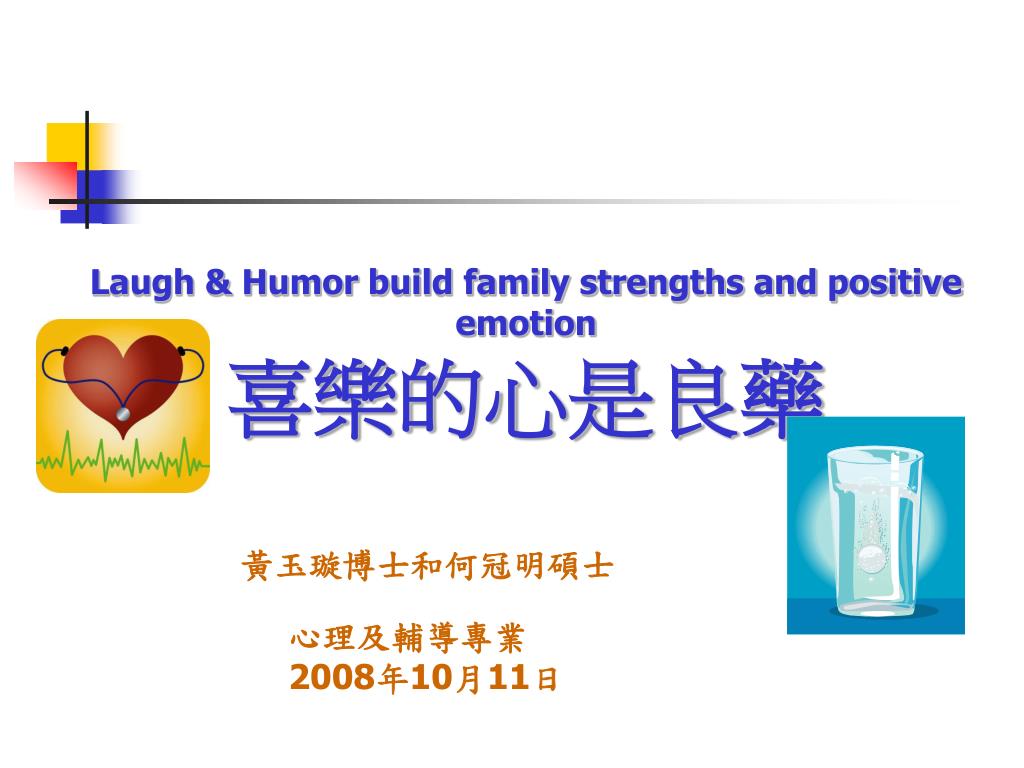 Laugh & Humor build family strengths and positive emotion
喜樂的心是良藥

黃玉璇博士和何冠明碩士

心理及輔導專業
2008年10月11日